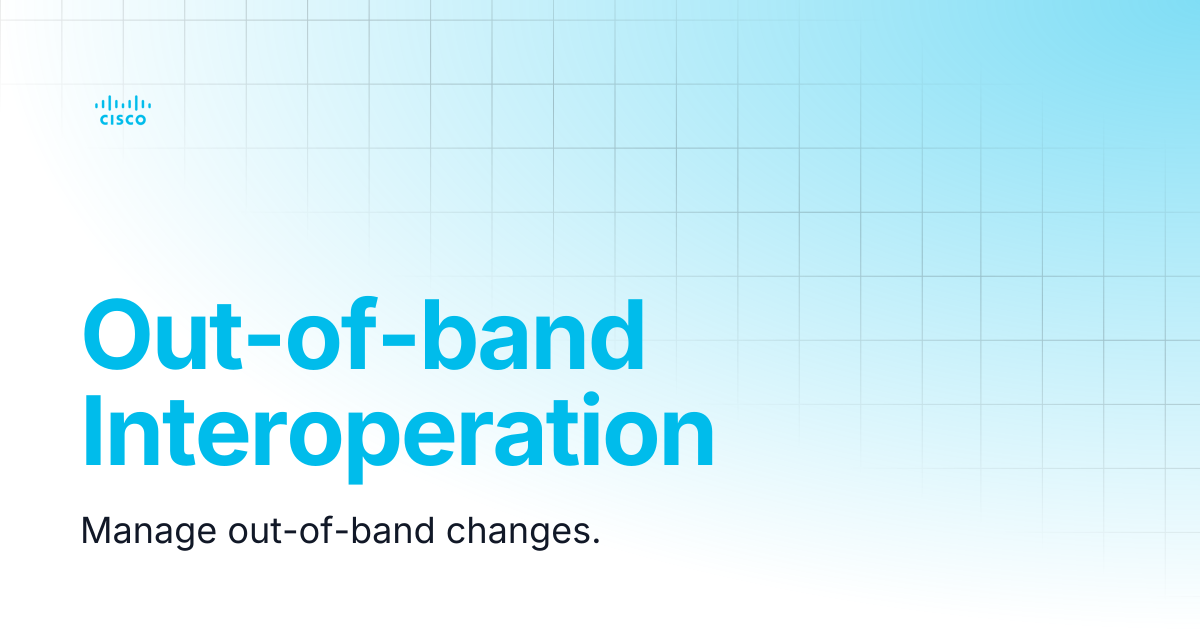 CISCO

Out-of-band Interoperation

Manage out-of-band changes.